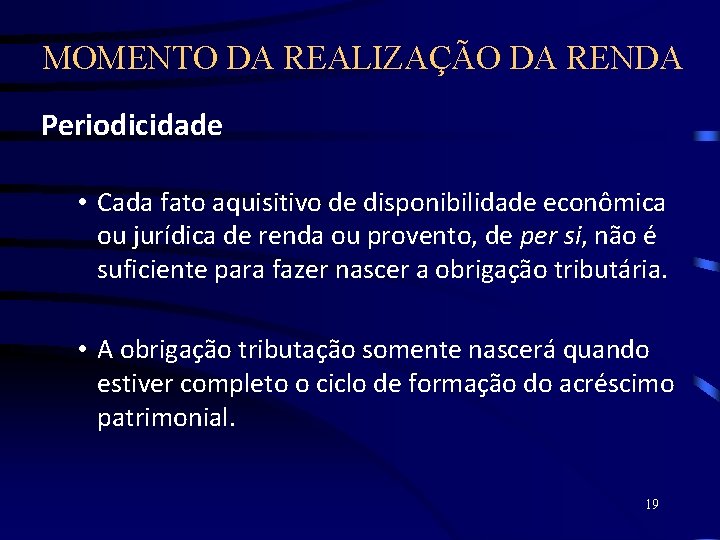 MOMENTO DA REALIZAÇÃO DA RENDA

Periodicidade

• Cada fato aquisitivo de disponibilidade econômica ou jurídica de renda ou provento, de per si, não é suficiente para fazer nascer a obrigação tributária.

• A obrigação tributação somente nascerá quando estiver completo o ciclo de formação do acréscimo patrimonial.

19